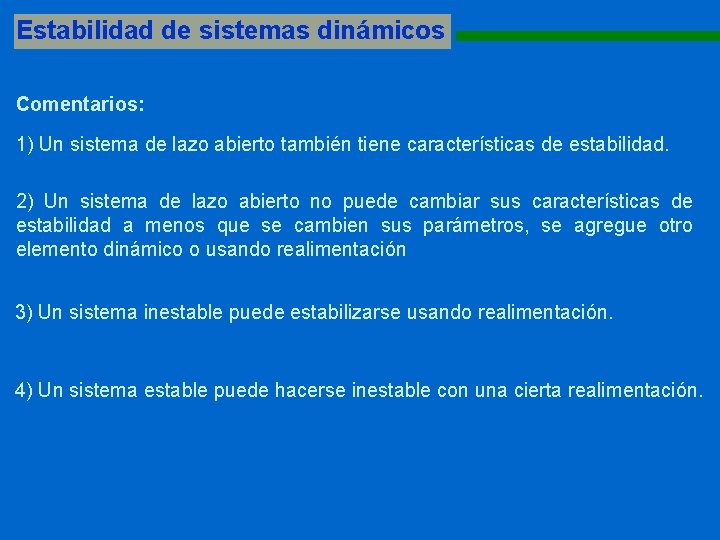 Estabilidad de sistemas dinámicos

Comentarios:

1) Un sistema de lazo abierto también tiene características de estabilidad.

2) Un sistema de lazo abierto no puede cambiar sus características de estabilidad a menos que se cambien sus parámetros, se agregue otro elemento dinámico o usando realimentación

3) Un sistema inestable puede estabilizarse usando realimentación.

4) Un sistema estable puede hacerse inestable con una cierta realimentación.